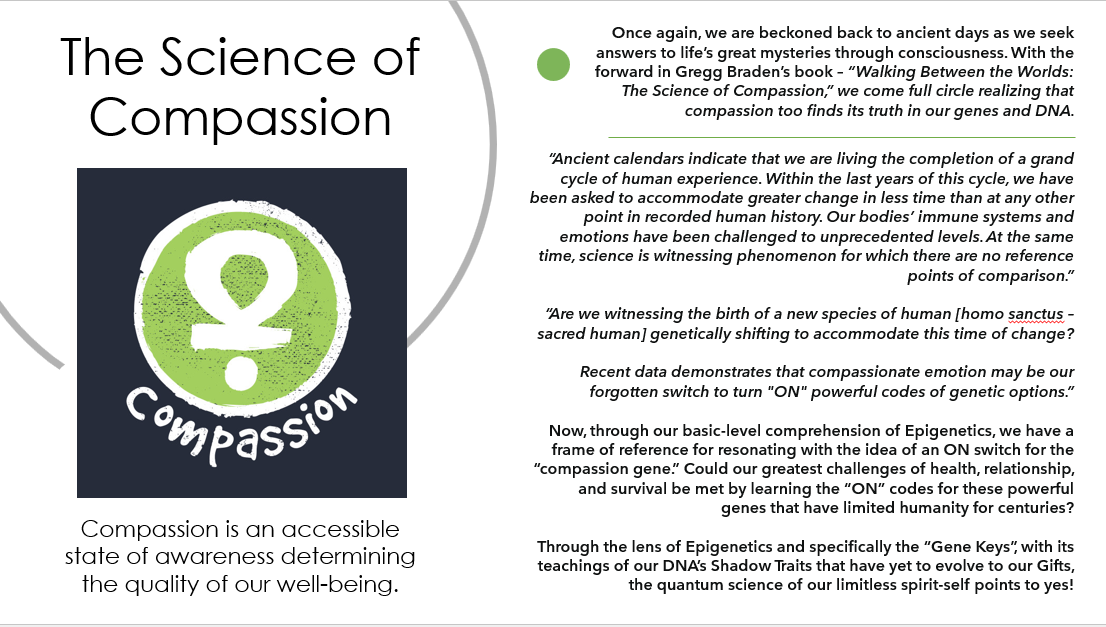 The Science of Compassion

Compassion

Compassion is an accessible state of awareness determining the quality of our well-being.

Once again, we are beckoned back to ancient days as we seek answers to life's great mysteries through consciousness. With the forward in Gregg Braden's book – "Walking Between the Worlds: The Science of Compassion," we come full circle realizing that compassion too finds its truth in our genes and DNA.

"Ancient calendars indicate that we are living the completion of a grand cycle of human experience. Within the last years of this cycle, we have been asked to accommodate greater change in less time than at any other point in recorded human history. Our bodies' immune systems and emotions have been challenged to unprecedented levels. At the same time, science is witnessing phenomenon for which there are no reference points of comparison."

"Are we witnessing the birth of a new species of human [homo sanctus – sacred human] genetically shifting to accommodate this time of change?

Recent data demonstrates that compassionate emotion may be our forgotten switch to turn "ON" powerful codes of genetic options."

Now, through our basic-level comprehension of Epigenetics, we have a frame of reference for resonating with the idea of an ON switch for the "compassion gene." Could our greatest challenges of health, relationship, and survival be met by learning the "ON" codes for these powerful genes that have limited humanity for centuries?

Through the lens of Epigenetics and specifically the "Gene Keys", with its teachings of our DNA's Shadow Traits that have yet to evolve to our Gifts, the quantum science of our limitless spirit-self points to yes!